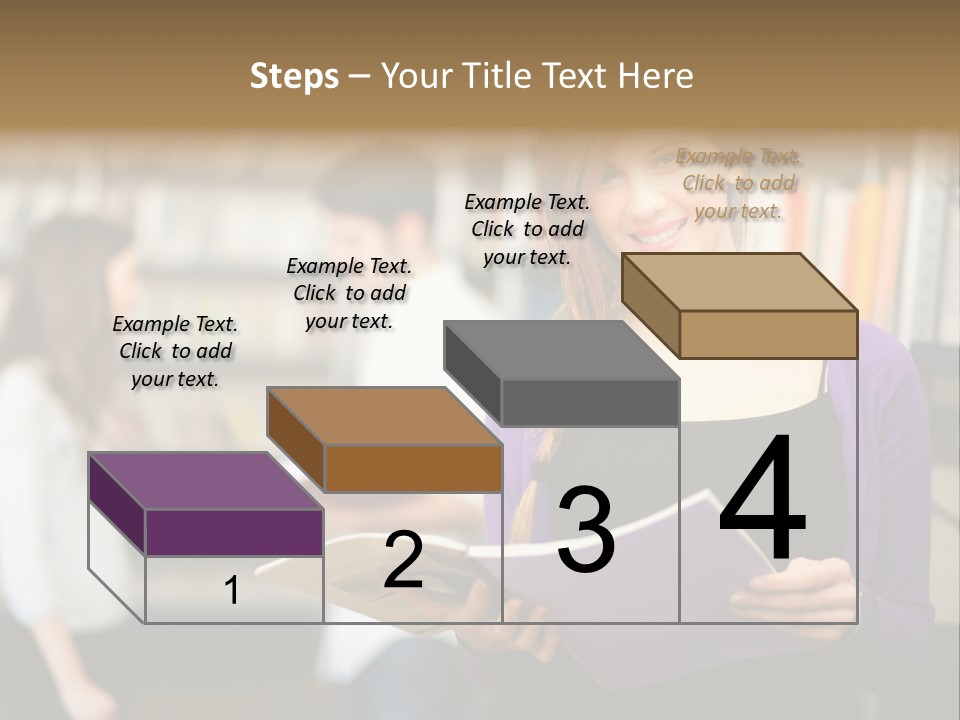 Steps – Your Title Text Here

Example Text. Click to add your text.

Example Text. Click to add your text.

Example Text. Click to add your text.

Example Text. Click to add your text.

1

2

3

4